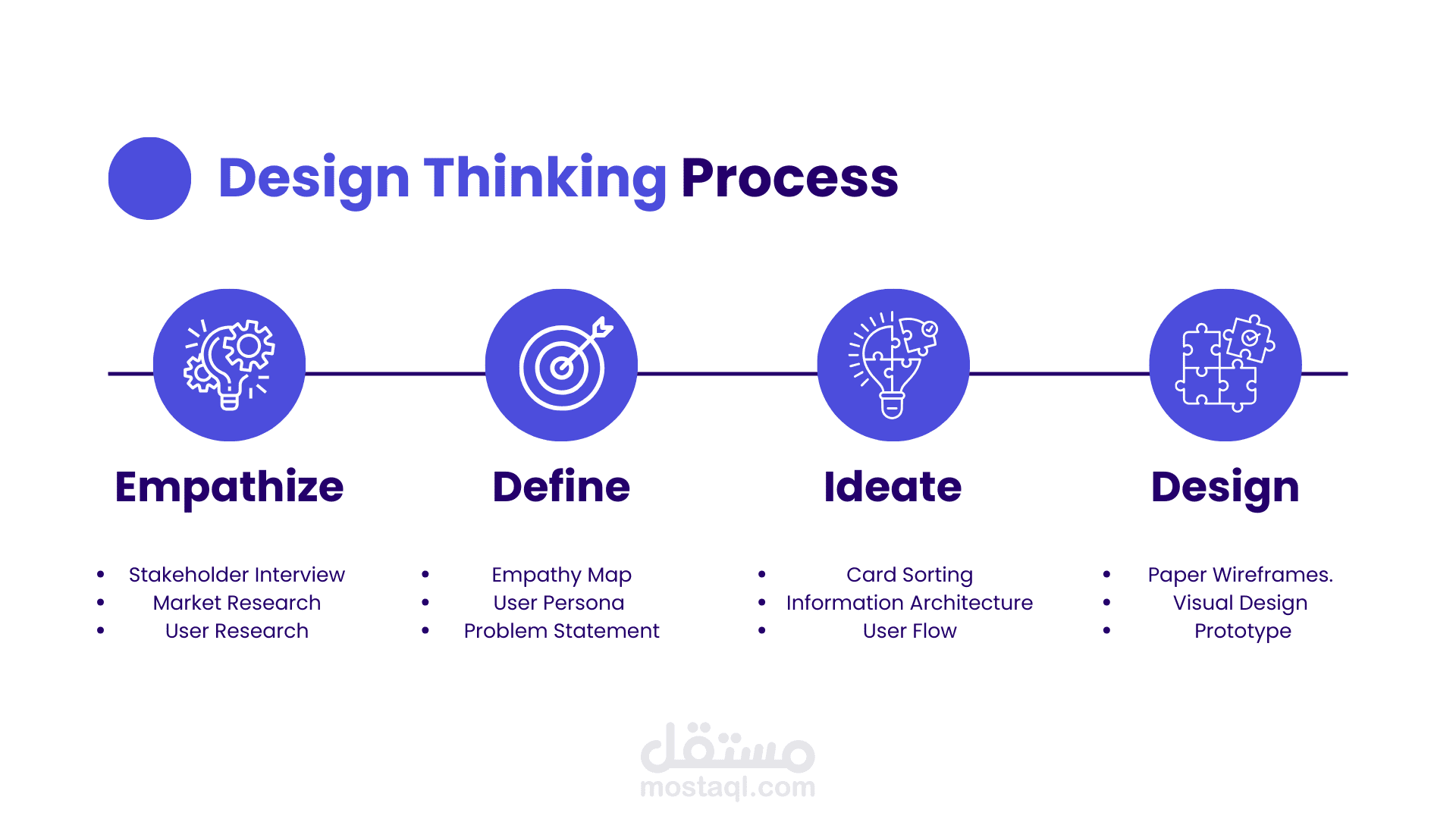 Design Thinking Process

Empathize

- Stakeholder Interview
- Market Research
- User Research

Define

- Empathy Map
- User Persona
- Problem Statement

Ideate

- Card Sorting
- Information Architecture
- User Flow

Design

- Paper Wireframes.
- Visual Design
- Prototype

مستقل
mostaql.com